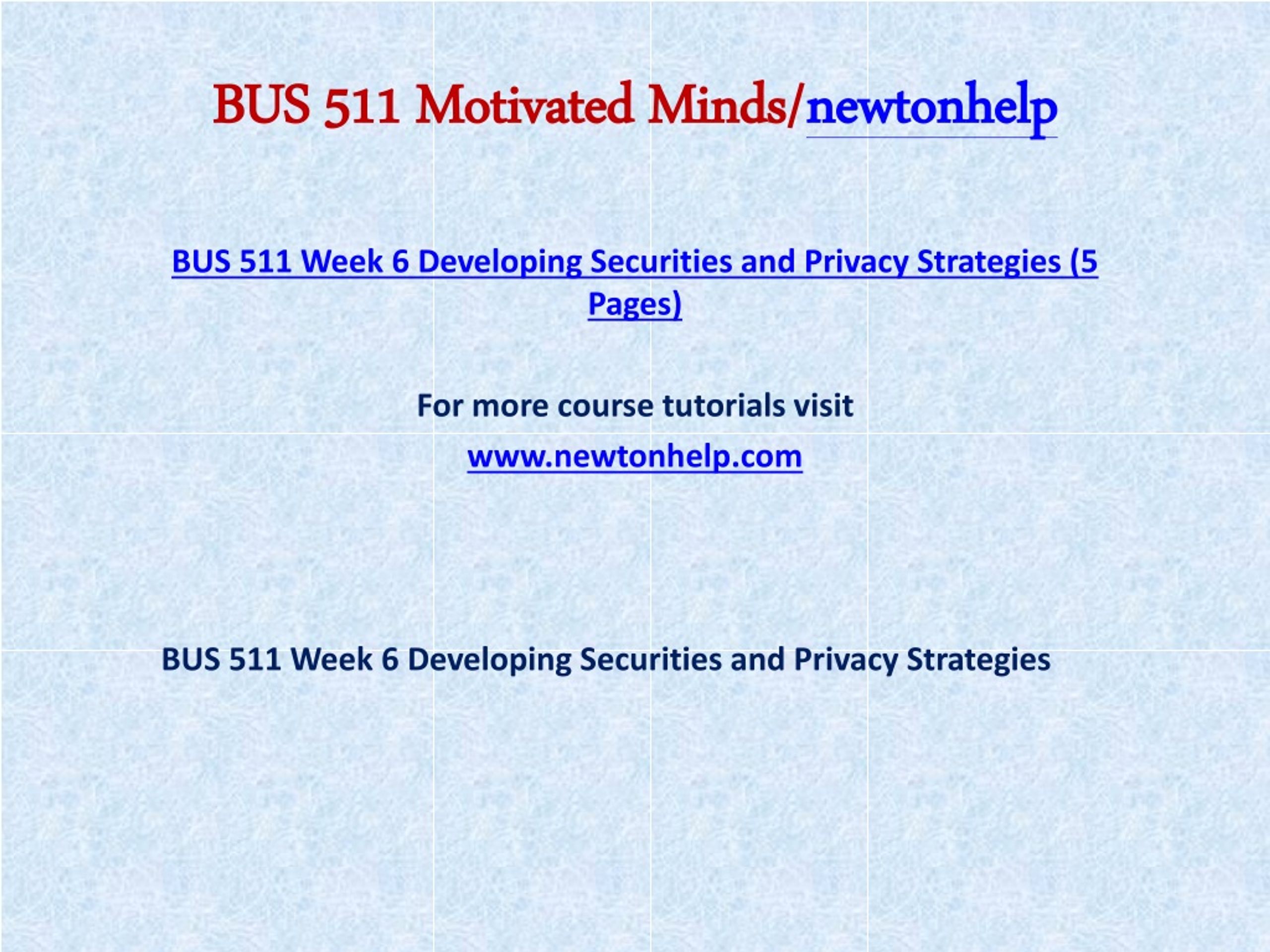 BUS 511 Motivated Minds/newtonhelp

BUS 511 Week 6 Developing Securities and Privacy Strategies (5 Pages)

For more course tutorials visit

www.newtonhelp.com

BUS 511 Week 6 Developing Securities and Privacy Strategies